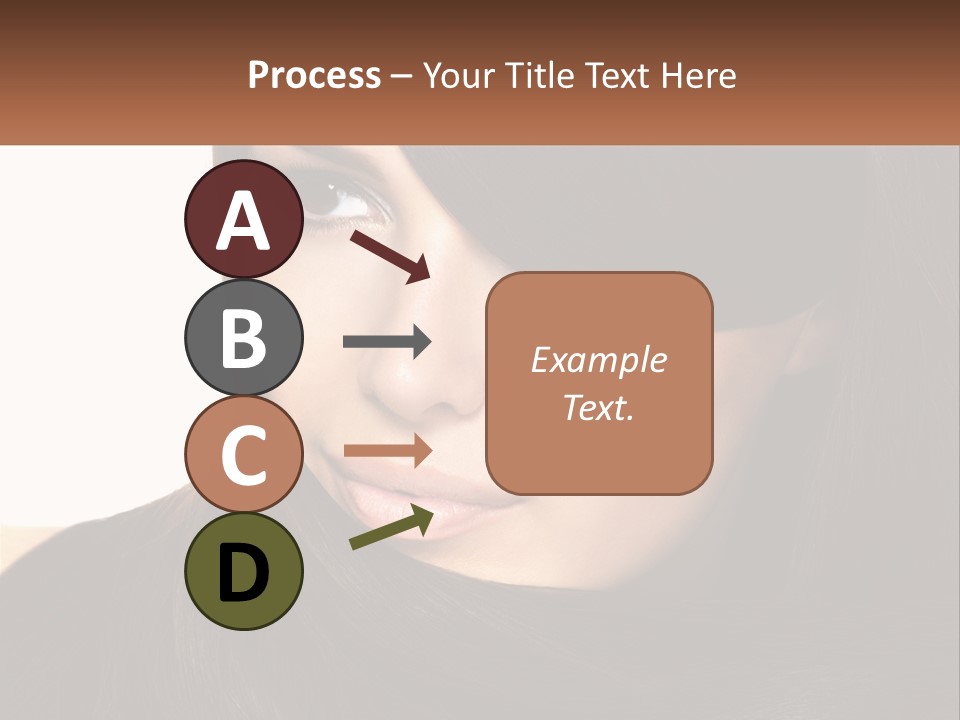 Process – Your Title Text Here

A

B

C

D

Example Text.